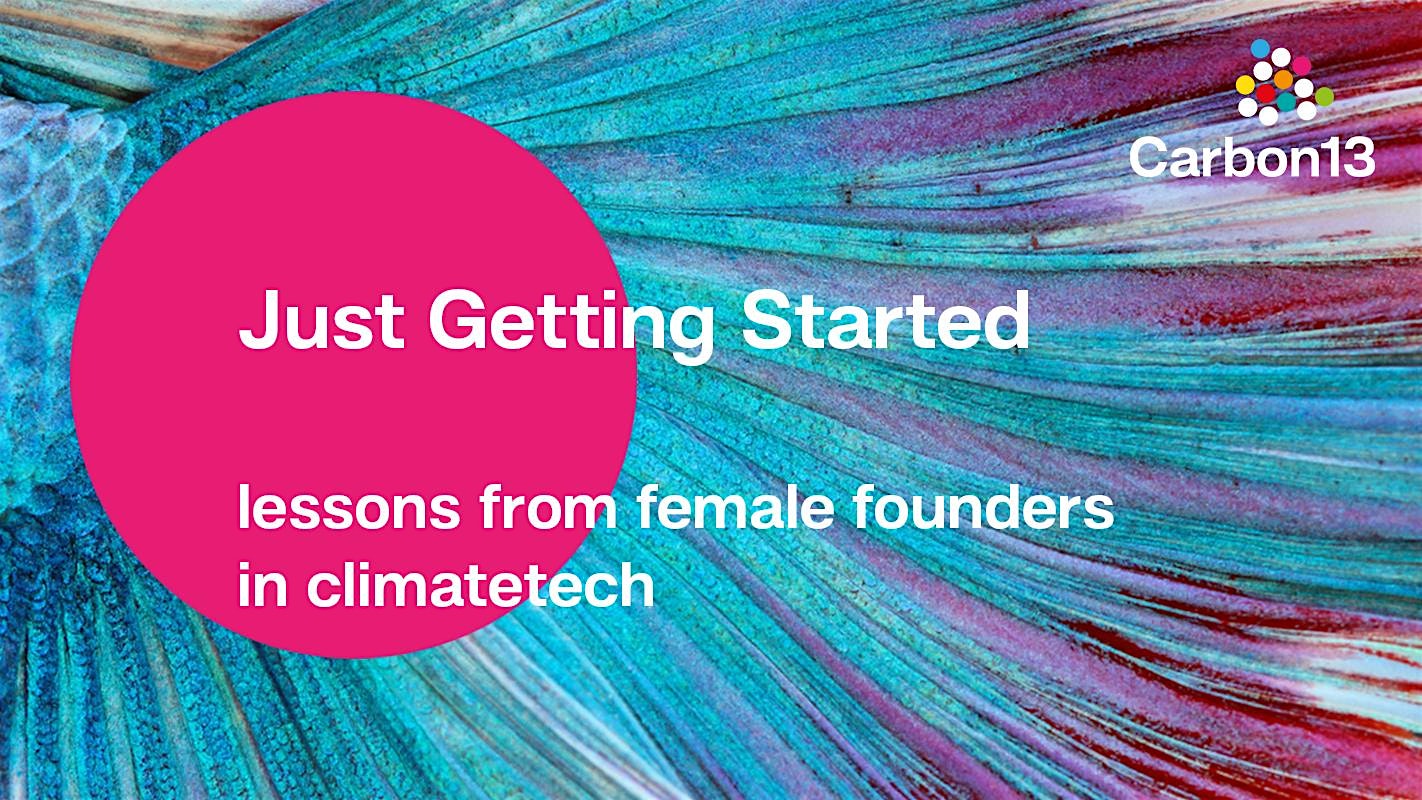 Carbon13

Just Getting Started

lessons from female founders in climatetech